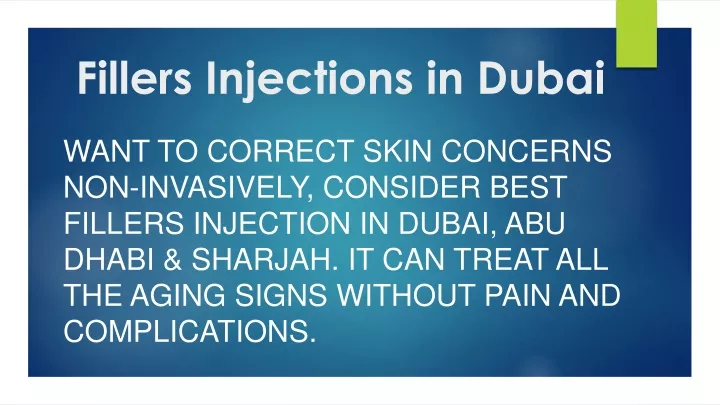 Fillers Injections in Dubai

WANT TO CORRECT SKIN CONCERNS NON-INVASIVELY, CONSIDER BEST FILLERS INJECTION IN DUBAI, ABU DHABI & SHARJAH. IT CAN TREAT ALL THE AGING SIGNS WITHOUT PAIN AND COMPLICATIONS.